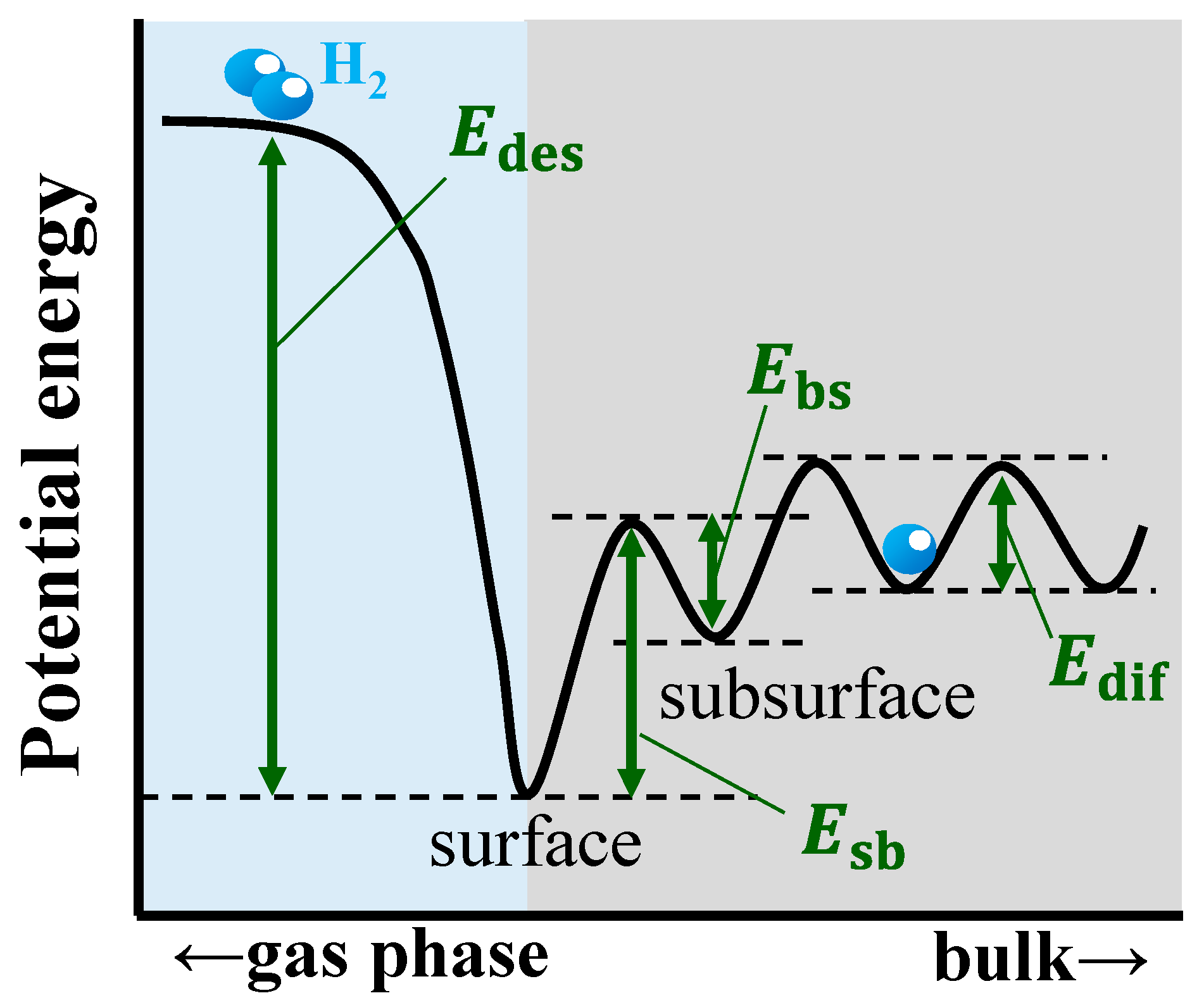 Potential energy

$H_2$

$E_{des}$

$E_{bs}$

$E_{dif}$

subsurface

surface

$E_{sb}$

←gas phase

bulk→